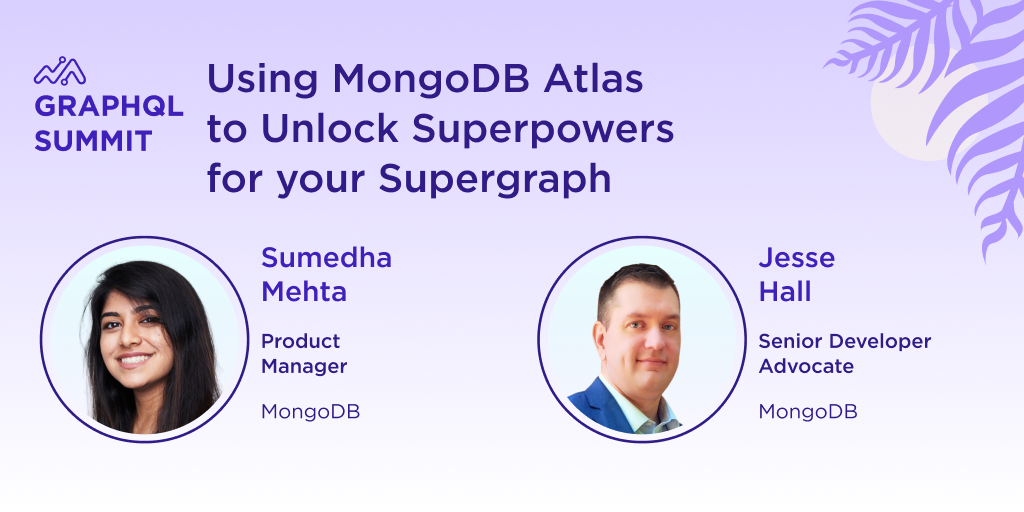 GRAPHQL SUMMIT

Using MongoDB Atlas to Unlock Superpowers for your Supergraph

Sumedha Mehta

Product Manager

MongoDB

Jesse Hall

Senior Developer Advocate

MongoDB